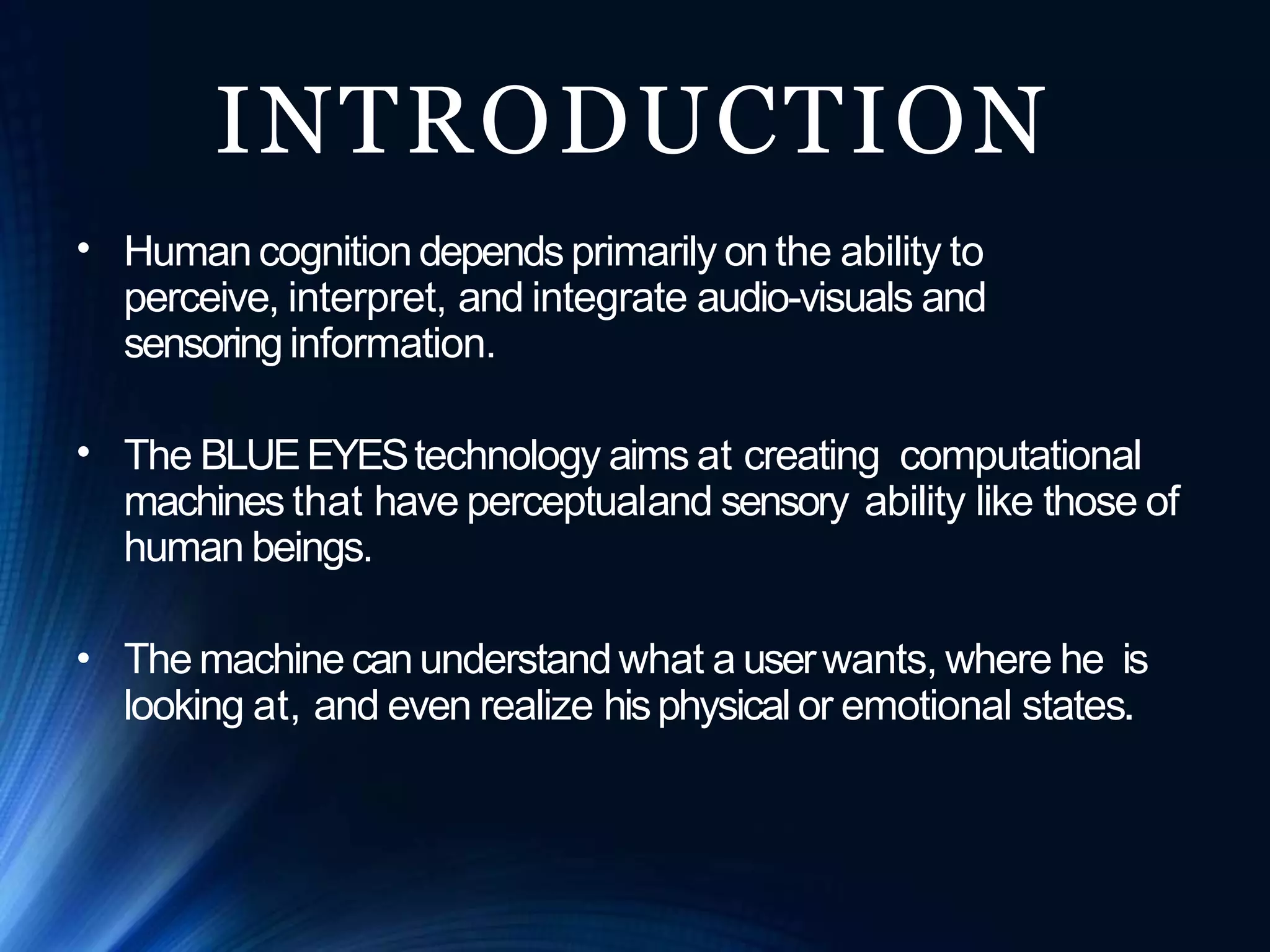 INTRODUCTION

• Human cognition depends primarily on the ability to perceive, interpret, and integrate audio-visuals and sensoring information.

• The BLUE EYES technology aims at creating computational machines that have perceptualand sensory ability like those of human beings.

• The machine can understand what a user wants, where he is looking at, and even realize his physical or emotional states.